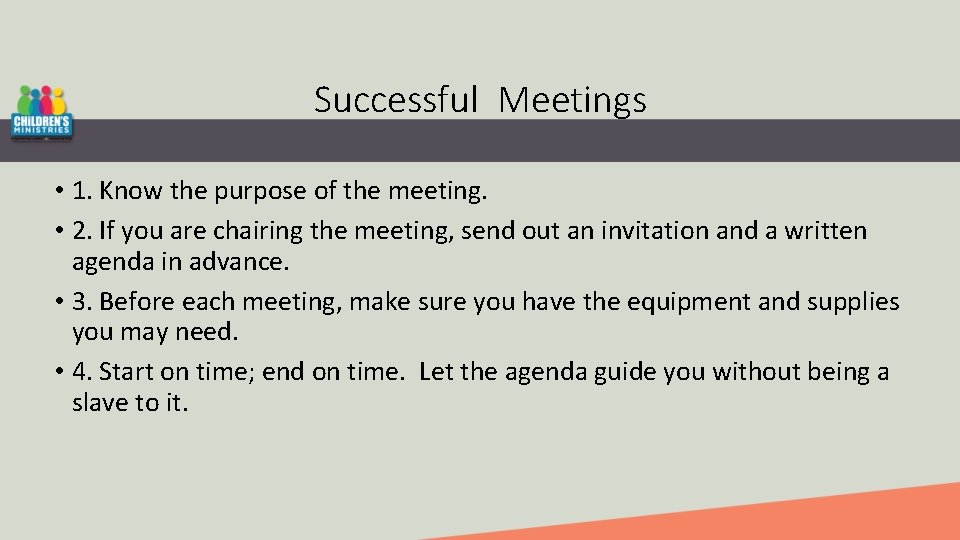 CHILDREN'S MINISTRIES

Successful Meetings

• 1. Know the purpose of the meeting.
• 2. If you are chairing the meeting, send out an invitation and a written agenda in advance.
• 3. Before each meeting, make sure you have the equipment and supplies you may need.
• 4. Start on time; end on time. Let the agenda guide you without being a slave to it.